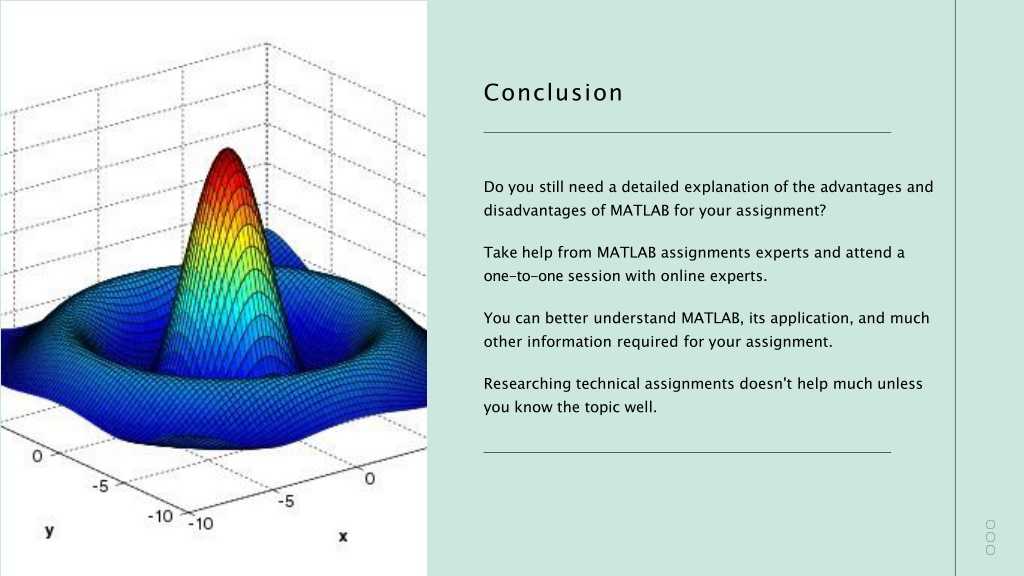 0
-5
-10
y
-10
-5
0
x

Conclusion

Do you still need a detailed explanation of the advantages and disadvantages of MATLAB for your assignment?

Take help from MATLAB assignments experts and attend a one-to-one session with online experts.

You can better understand MATLAB, its application, and much other information required for your assignment.

Researching technical assignments doesn't help much unless you know the topic well.